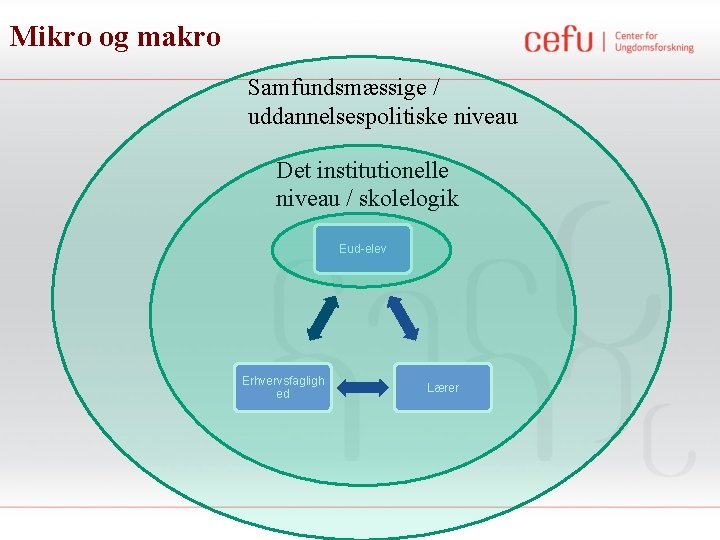 Mikro og makro

cefu | Center for Ungdomsforskning

Samfundsmæssige / uddannelsespolitiske niveau

Det institutionelle niveau / skolelogik

Eud-elev

Erhvervsfaglighed

Lærer